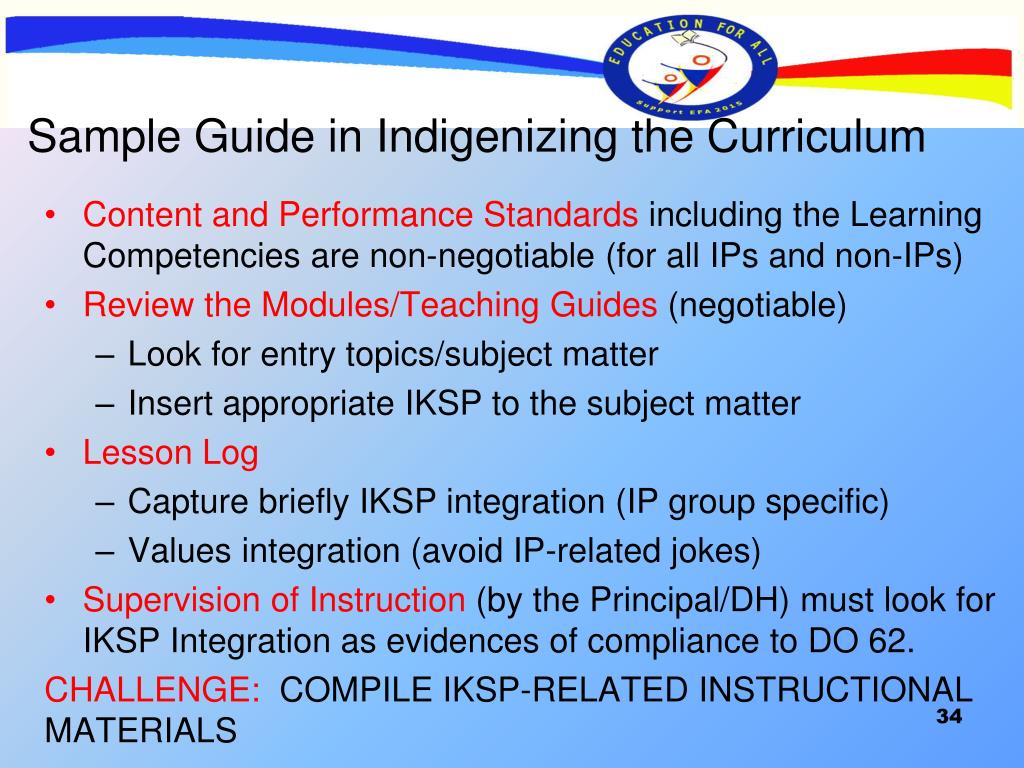 EDUCATION FOR ALL
Support EFA 2015

Sample Guide in Indigenizing the Curriculum

• Content and Performance Standards including the Learning Competencies are non-negotiable (for all IPs and non-IPs)
• Review the Modules/Teaching Guides (negotiable)
– Look for entry topics/subject matter
– Insert appropriate IKSP to the subject matter
• Lesson Log
– Capture briefly IKSP integration (IP group specific)
– Values integration (avoid IP-related jokes)
• Supervision of Instruction (by the Principal/DH) must look for IKSP Integration as evidences of compliance to DO 62.

CHALLENGE: COMPILE IKSP-RELATED INSTRUCTIONAL MATERIALS

34